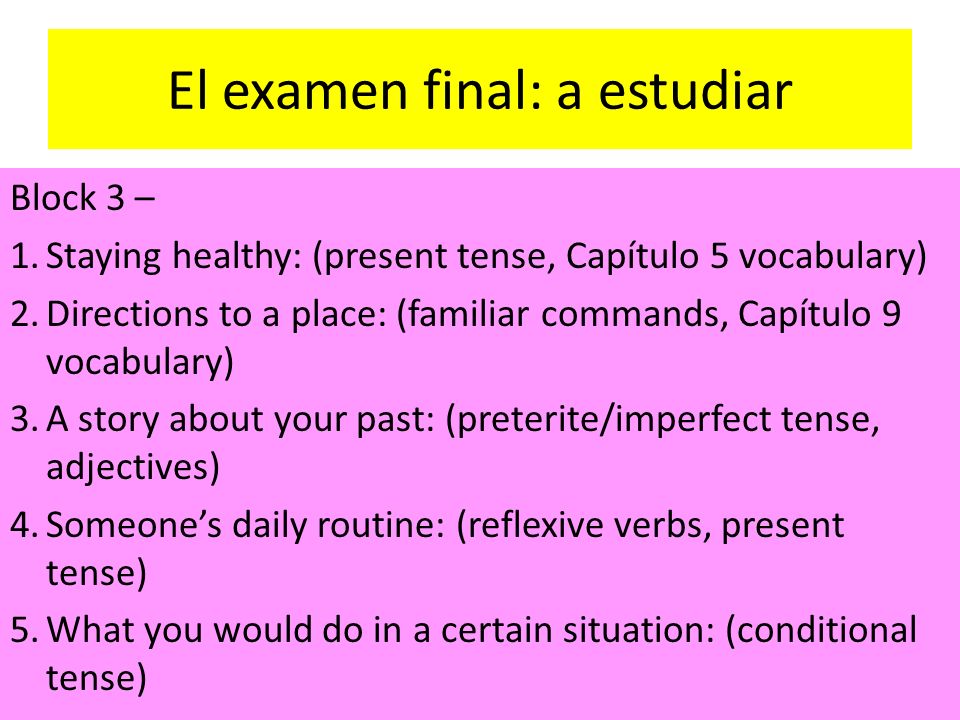 El examen final: a estudiar

Block 3 –

1. Staying healthy: (present tense, Capítulo 5 vocabulary)
2. Directions to a place: (familiar commands, Capítulo 9 vocabulary)
3. A story about your past: (preterite/imperfect tense, adjectives)
4. Someone’s daily routine: (reflexive verbs, present tense)
5. What you would do in a certain situation: (conditional tense)